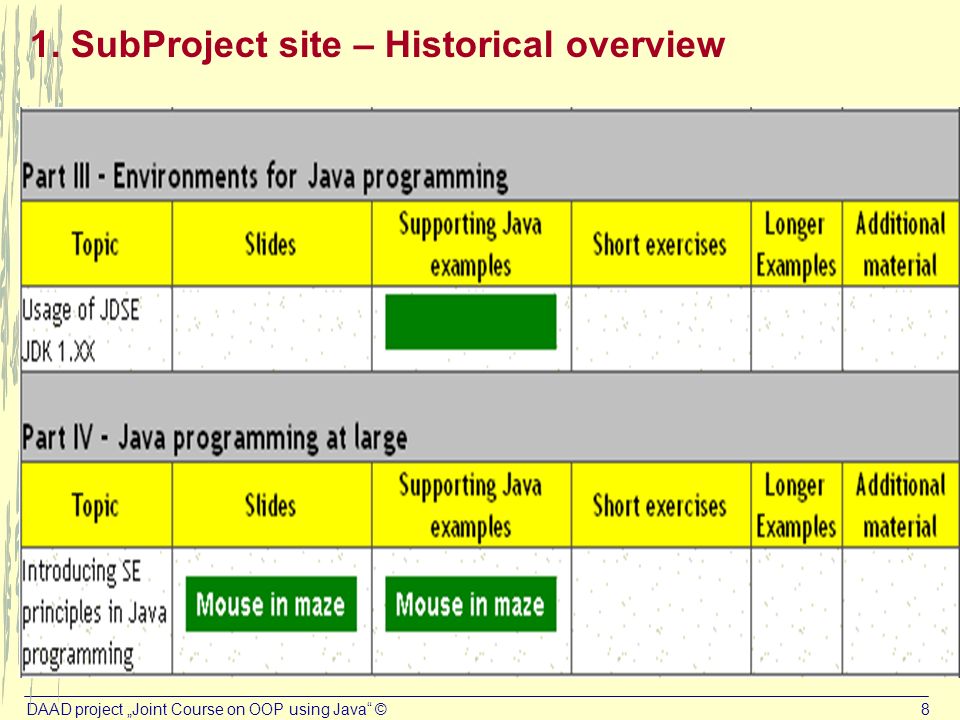 1. SubProject site – Historical overview

Part III - Environments for Java programming

| Topic | Slides | Supporting Java examples | Short exercises | Longer Examples | Additional material |
|---|---|---|---|---|---|
| Usage of JDSE JDK 1.XX | | | | | |

Part IV - Java programming at large

| Topic | Slides | Supporting Java examples | Short exercises | Longer Examples | Additional material |
|---|---|---|---|---|---|
| Introducing SE principles in Java programming | Mouse in maze | Mouse in maze | | | |

DAAD project „Joint Course on OOP using Java“ ©

8